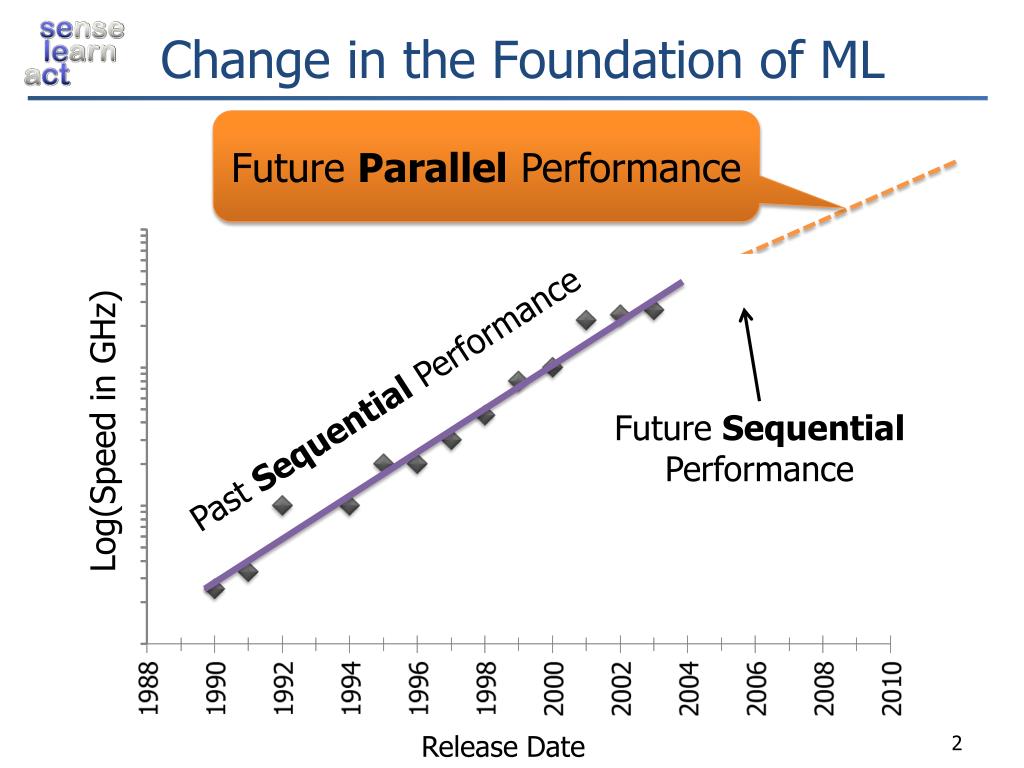 sense
learn
act

Change in the Foundation of ML

Future **Parallel** Performance

Log(Speed in GHz)

Past **Sequential** Performance

Future **Sequential** Performance

1988
1990
1992
1994
1996
1998
2000
2002
2004
2006
2008
2010

Release Date

2